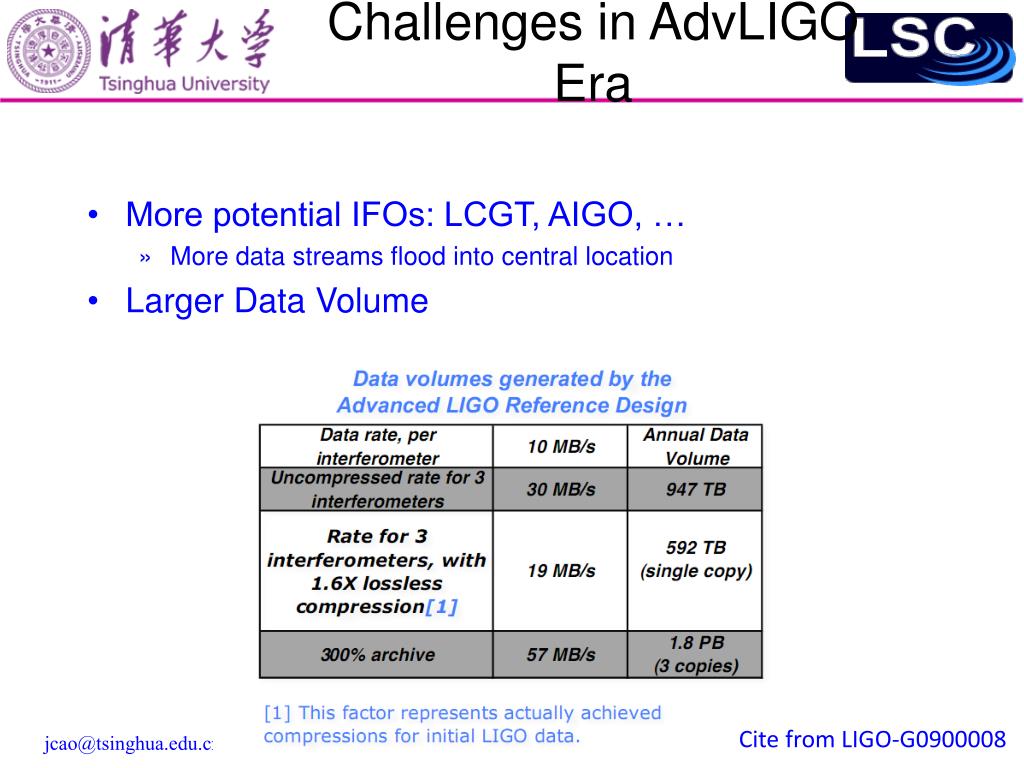 清華大學
Tsinghua University

Challenges in AdvLIGO Era

LSC

• More potential IFOs: LCGT, AIGO, …
» More data streams flood into central location
• Larger Data Volume

Data volumes generated by the Advanced LIGO Reference Design

| Data rate, per interferometer | 10 MB/s | Annual Data Volume |
|---|---|---|
| Uncompressed rate for 3 interferometers | 30 MB/s | 947 TB |
| Rate for 3 interferometers, with 1.6X lossless compression[1] | 19 MB/s | 592 TB (single copy) |
| 300% archive | 57 MB/s | 1.8 PB (3 copies) |

[1] This factor represents actually achieved compressions for initial LIGO data.

jcao@tsinghua.edu.c

Cite from LIGO-G0900008